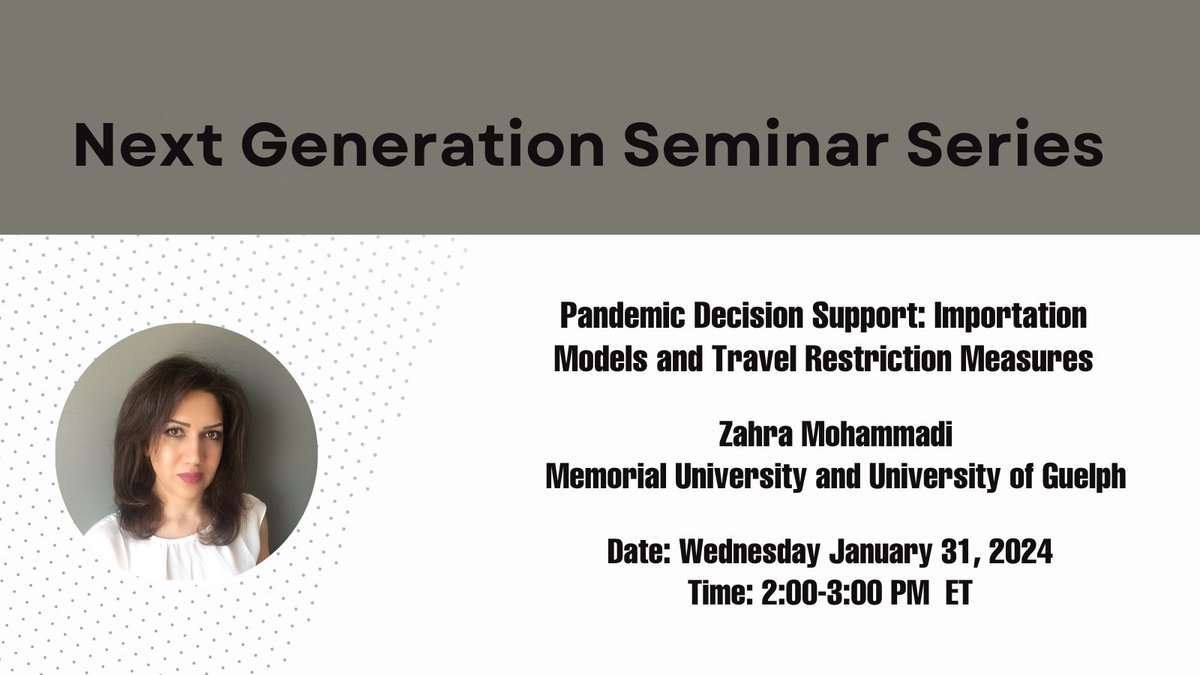 Next Generation Seminar Series

Pandemic Decision Support: Importation Models and Travel Restriction Measures

Zahra Mohammadi
Memorial University and University of Guelph

Date: Wednesday January 31, 2024
Time: 2:00-3:00 PM ET